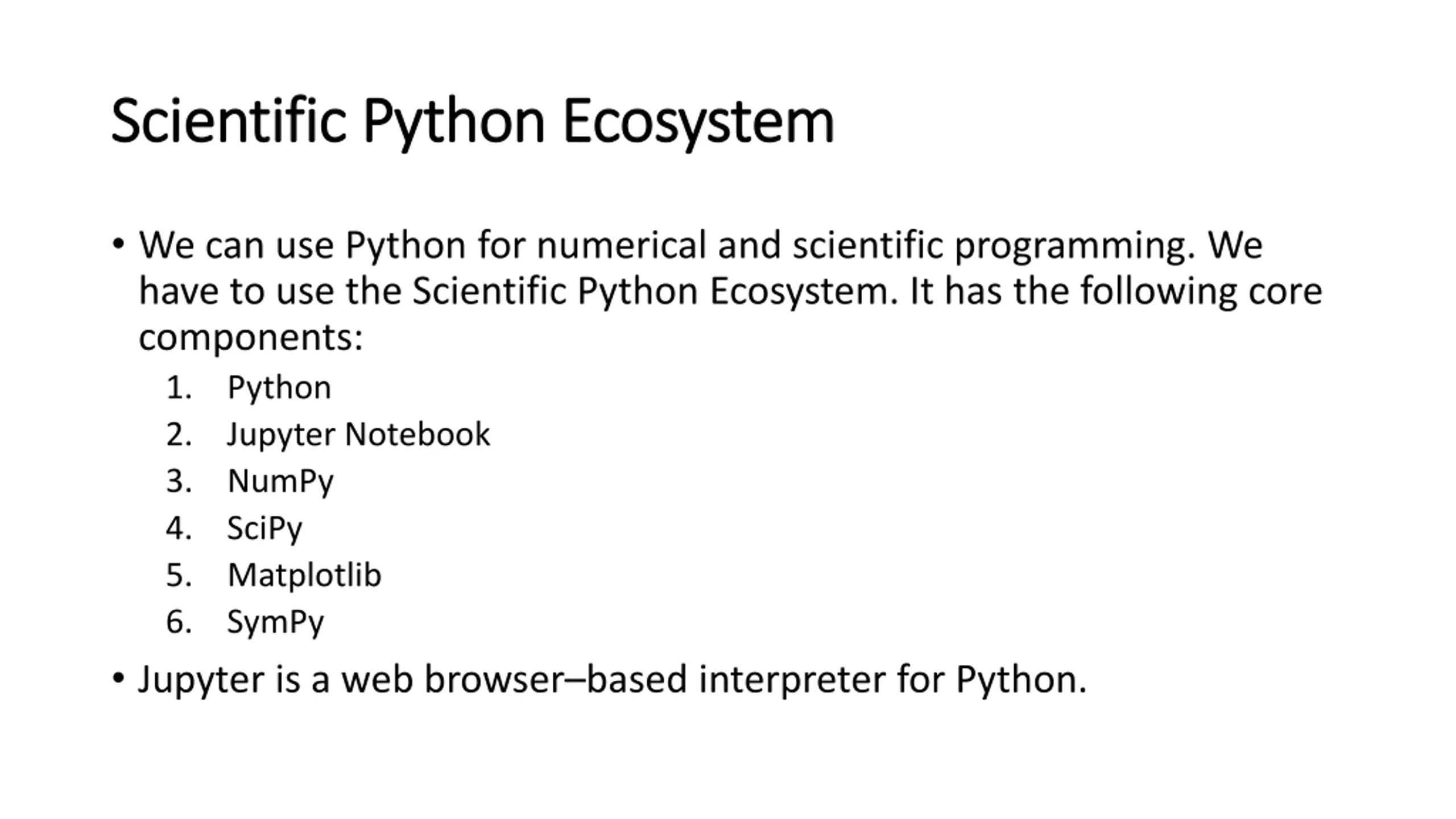 Scientific Python Ecosystem

• We can use Python for numerical and scientific programming. We have to use the Scientific Python Ecosystem. It has the following core components:

1. Python
2. Jupyter Notebook
3. NumPy
4. SciPy
5. Matplotlib
6. SymPy

• Jupyter is a web browser–based interpreter for Python.